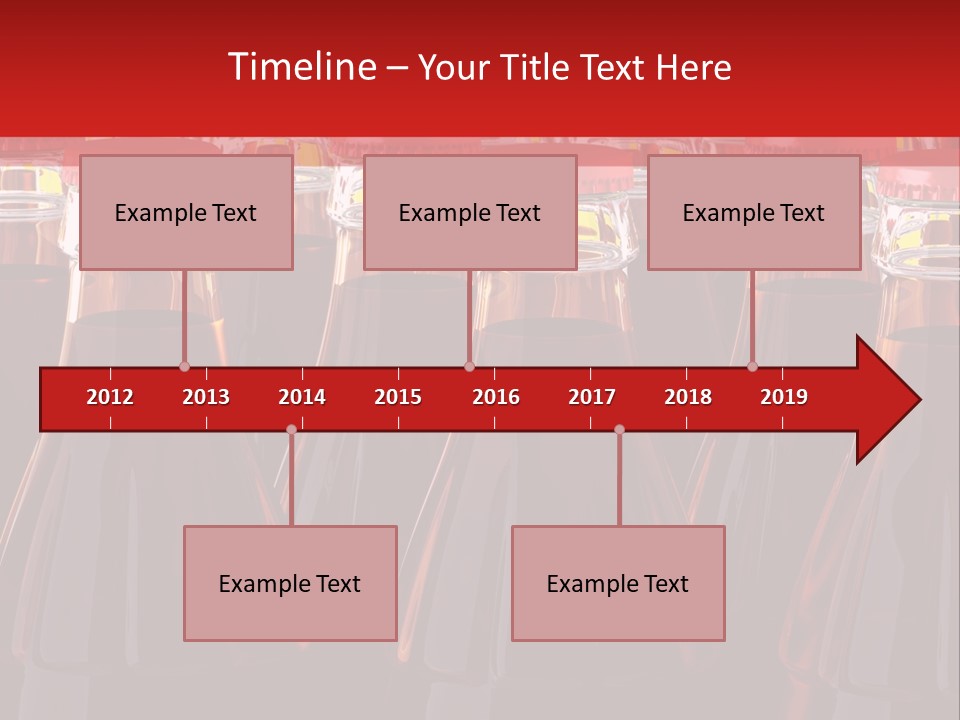 Timeline – Your Title Text Here

Example Text

Example Text

Example Text

2012 2013 2014 2015 2016 2017 2018 2019

Example Text

Example Text